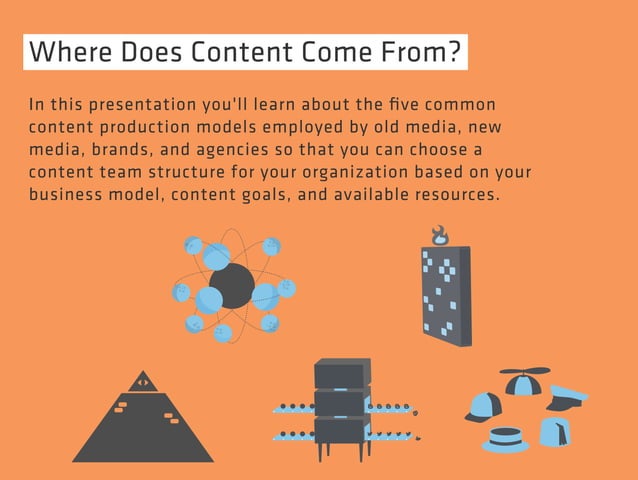 Where Does Content Come From?

In this presentation you'll learn about the five common content production models employed by old media, new media, brands, and agencies so that you can choose a content team structure for your organization based on your business model, content goals, and available resources.